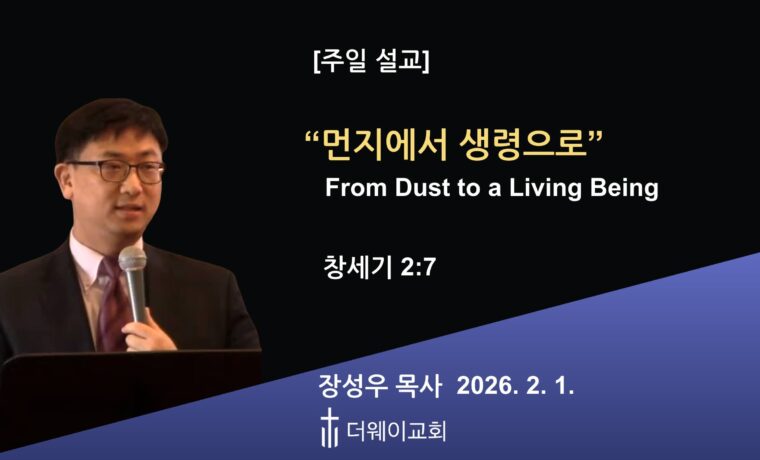 [주일 설교]

“먼지에서 생령으로”
From Dust to a Living Being

창세기 2:7

장성우 목사 2026. 2. 1.

더웨이교회